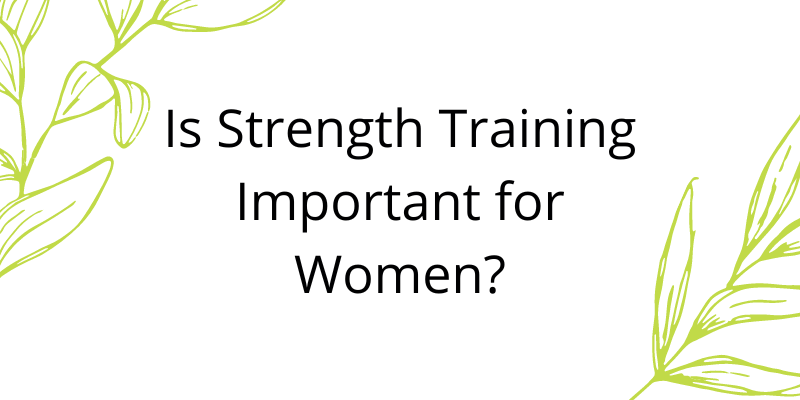 Is Strength Training Important for Women?